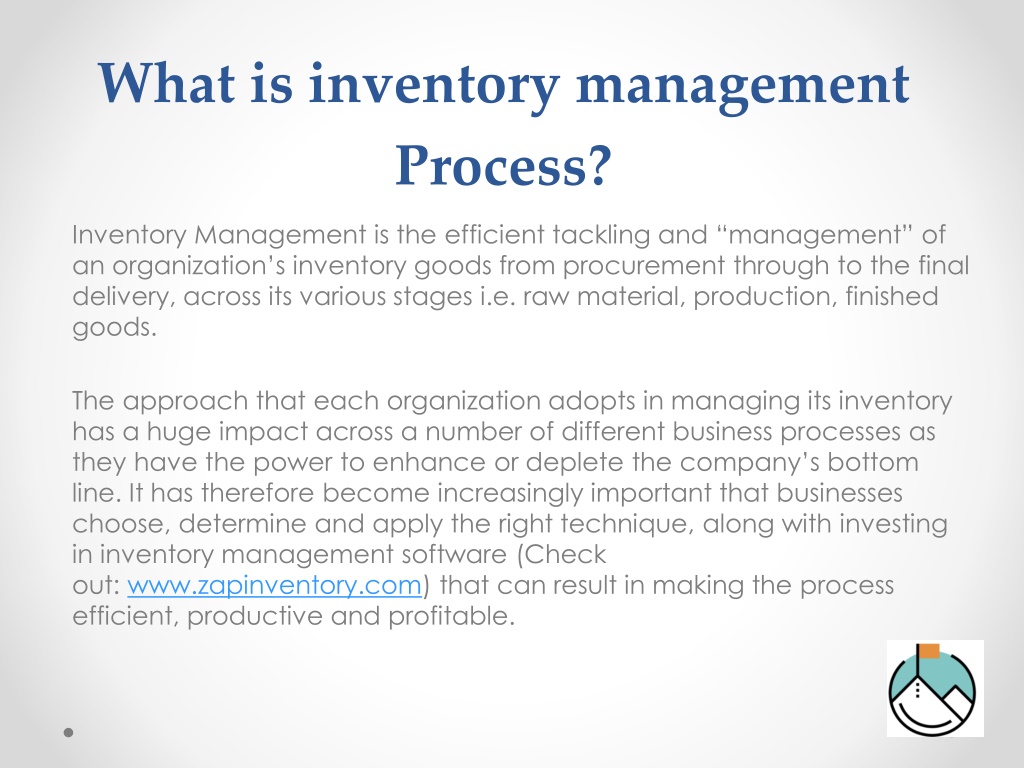 What is inventory management Process?

Inventory Management is the efficient tackling and “management” of an organization’s inventory goods from procurement through to the final delivery, across its various stages i.e. raw material, production, finished goods.

The approach that each organization adopts in managing its inventory has a huge impact across a number of different business processes as they have the power to enhance or deplete the company’s bottom line. It has therefore become increasingly important that businesses choose, determine and apply the right technique, along with investing in inventory management software (Check out: www.zapinventory.com) that can result in making the process efficient, productive and profitable.